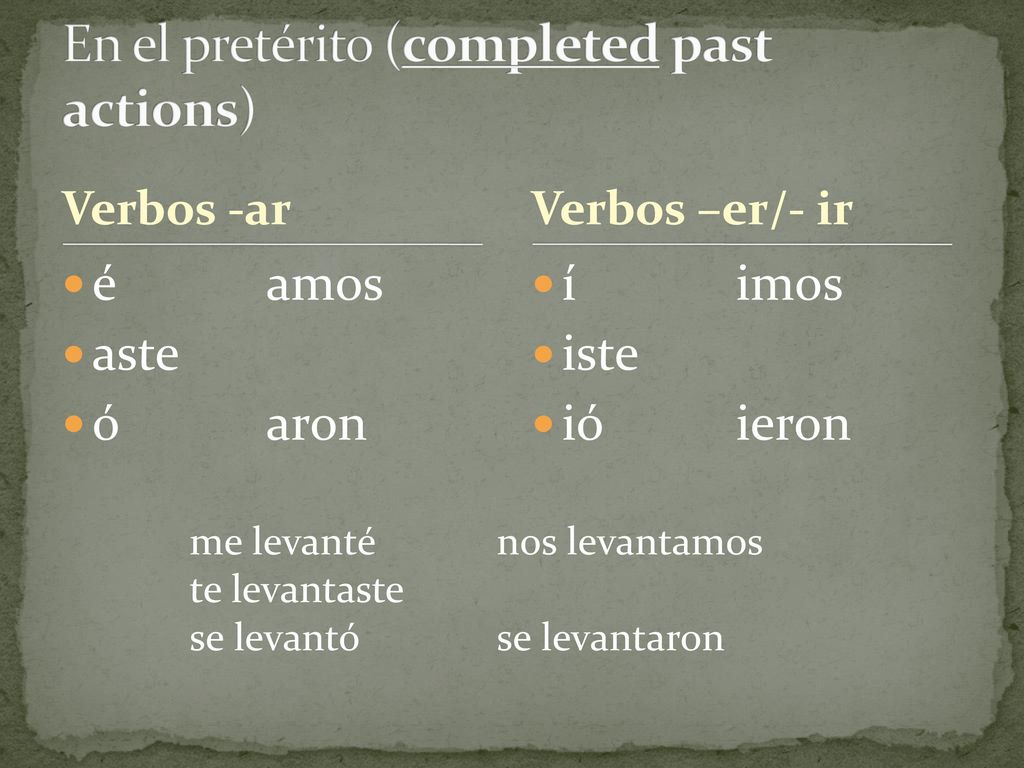 En el pretérito (completed past actions)

Verbos -ar
- é amos
- aste
- ó aron

Verbos –er/- ir
- í imos
- iste
- ió ieron

me levanté nos levantamos
te levantaste
se levantó se levantaron